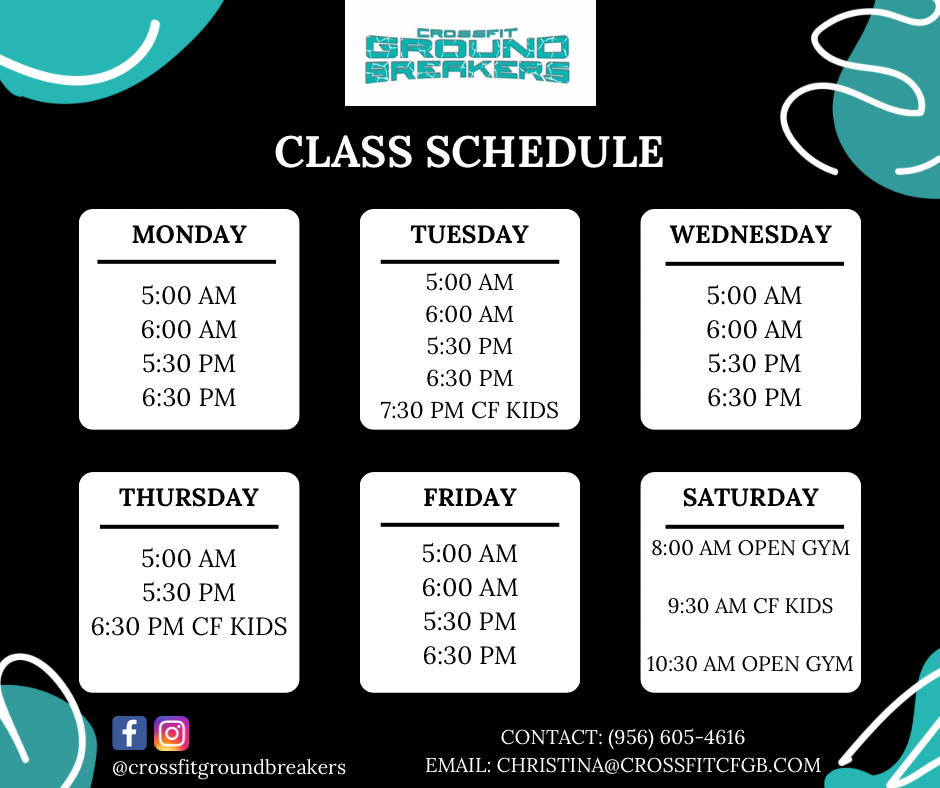 CROSSFIT GROUND BREAKERS

CLASS SCHEDULE

MONDAY
5:00 AM
6:00 AM
5:30 PM
6:30 PM

TUESDAY
5:00 AM
6:00 AM
5:30 PM
6:30 PM
7:30 PM CF KIDS

WEDNESDAY
5:00 AM
6:00 AM
5:30 PM
6:30 PM

THURSDAY
5:00 AM
5:30 PM
6:30 PM CF KIDS

FRIDAY
5:00 AM
6:00 AM
5:30 PM
6:30 PM

SATURDAY
8:00 AM OPEN GYM
9:30 AM CF KIDS
10:30 AM OPEN GYM

@crossfitgroundbreakers

CONTACT: (956) 605-4616
EMAIL: CHRISTINA@CROSSFITCFGB.COM